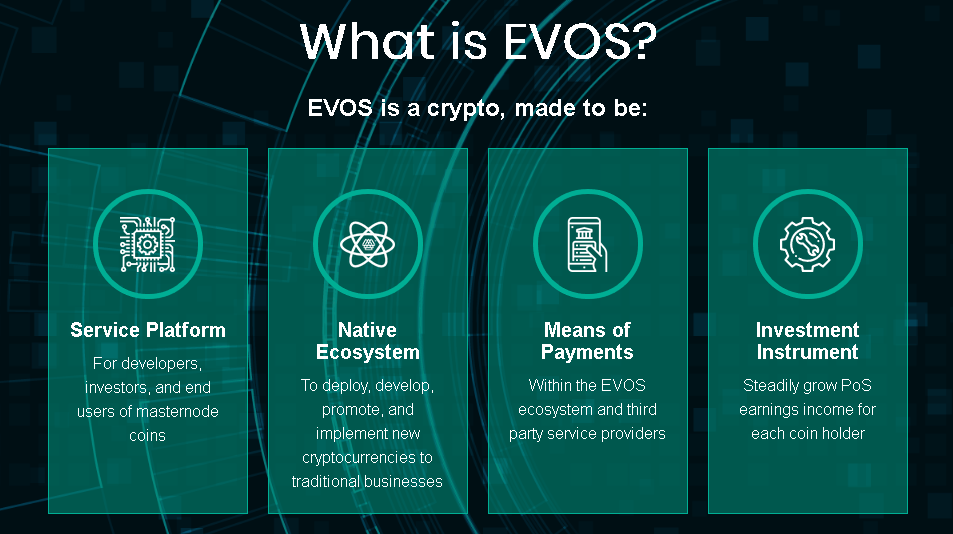 What is EVOS?

EVOS is a crypto, made to be:

Service Platform

For developers, investors, and end users of masternode coins

Native Ecosystem

To deploy, develop, promote, and implement new cryptocurrencies to traditional businesses

Means of Payments

Within the EVOS ecosystem and third party service providers

Investment Instrument

Steadily grow PoS earnings income for each coin holder